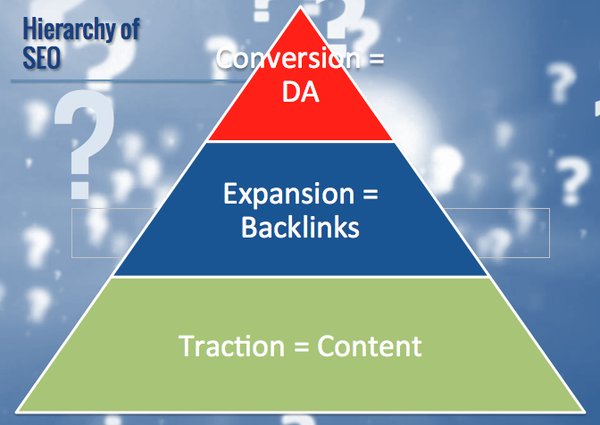 Hierarchy of SEO

Conversion = DA

Expansion = Backlinks

Traction = Content